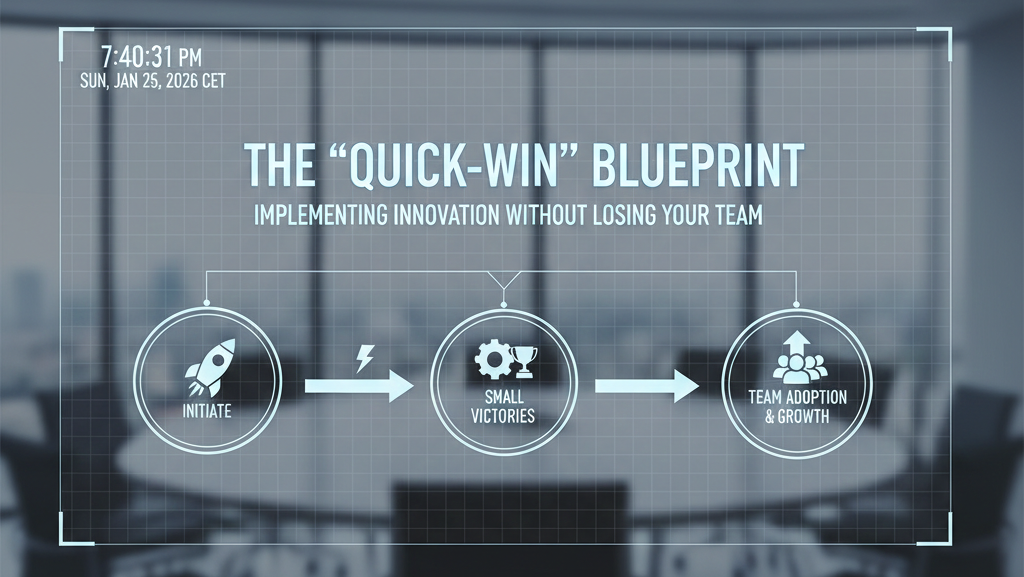 7:40:31 PM
SUN, JAN 25, 2026 CET

THE “QUICK-WIN” BLUEPRINT

IMPLEMENTING INNOVATION WITHOUT LOSING YOUR TEAM

INITIATE

SMALL VICTORIES

TEAM ADOPTION & GROWTH